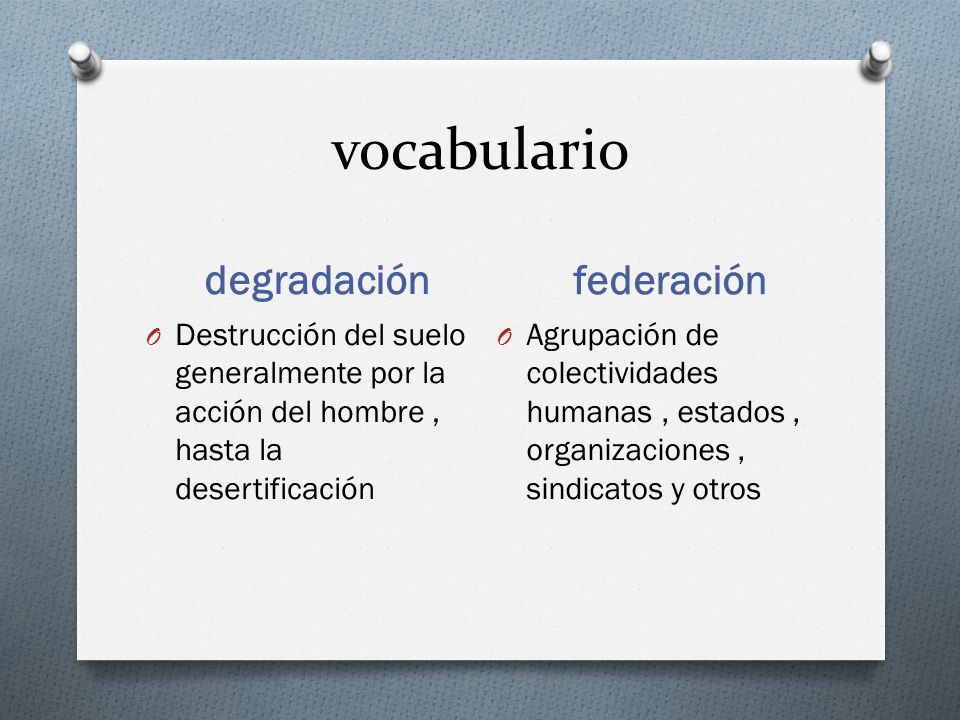 vocabulario

degradación

O Destrucción del suelo generalmente por la acción del hombre , hasta la desertificación

federación

O Agrupación de colectividades humanas , estados , organizaciones , sindicatos y otros